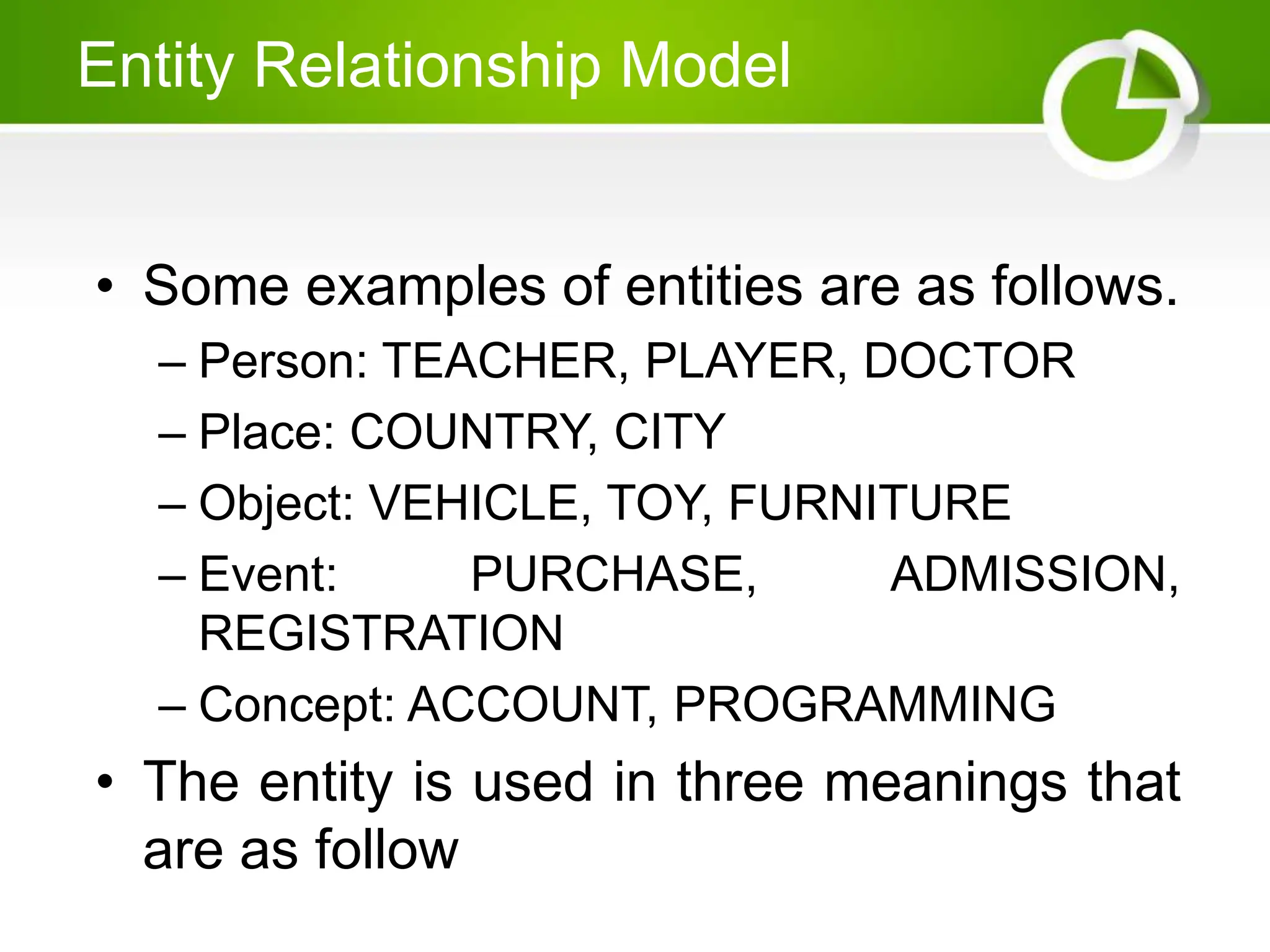 Entity Relationship Model

• Some examples of entities are as follows.
– Person: TEACHER, PLAYER, DOCTOR
– Place: COUNTRY, CITY
– Object: VEHICLE, TOY, FURNITURE
– Event: PURCHASE, ADMISSION, REGISTRATION
– Concept: ACCOUNT, PROGRAMMING
• The entity is used in three meanings that are as follow